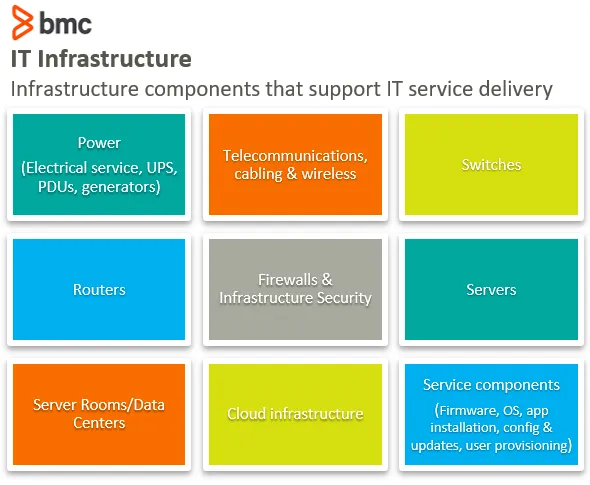 bmc

IT Infrastructure

Infrastructure components that support IT service delivery

Power
(Electrical service, UPS, PDUs, generators)

Telecommunications, cabling & wireless

Switches

Routers

Firewalls & Infrastructure Security

Servers

Server Rooms/Data Centers

Cloud infrastructure

Service components
(Firmware, OS, app installation, config & updates, user provisioning)